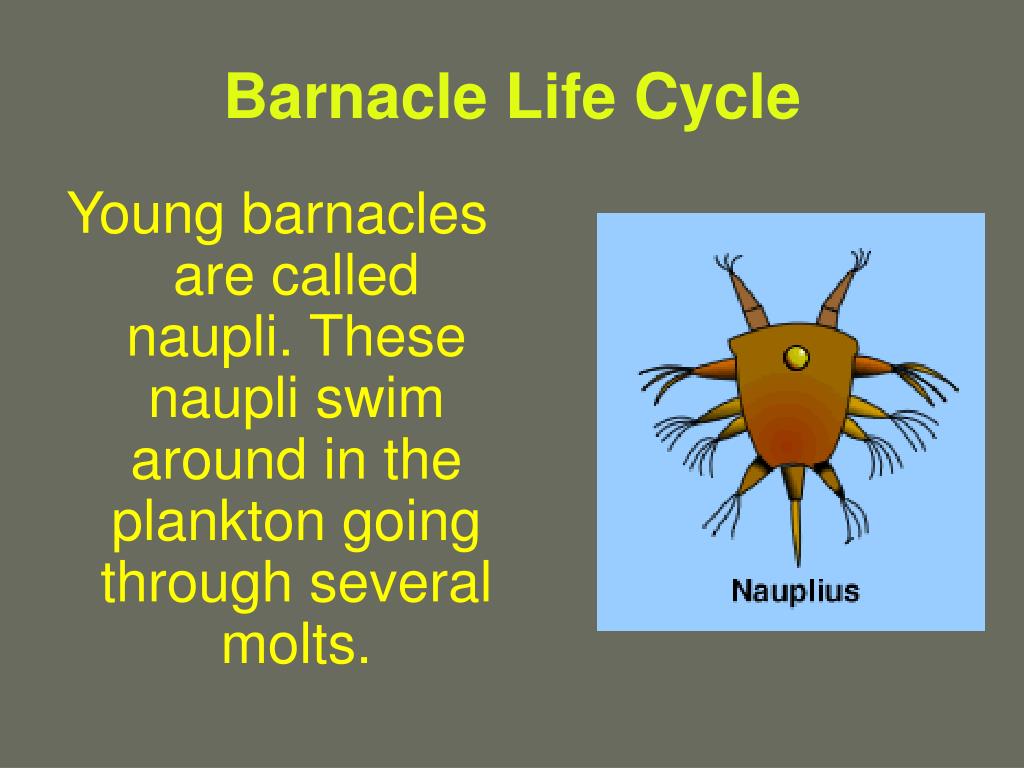 Barnacle Life Cycle

Young barnacles are called naupli. These naupli swim around in the plankton going through several molts.

Nauplius